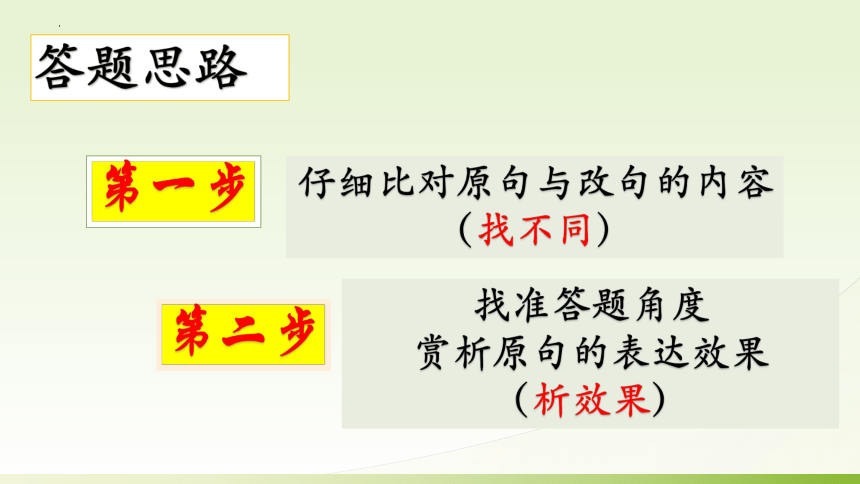 答题思路

第一步

仔细比对原句与改句的内容
（找不同）

第二步

找准答题角度
赏析原句的表达效果
（析效果）